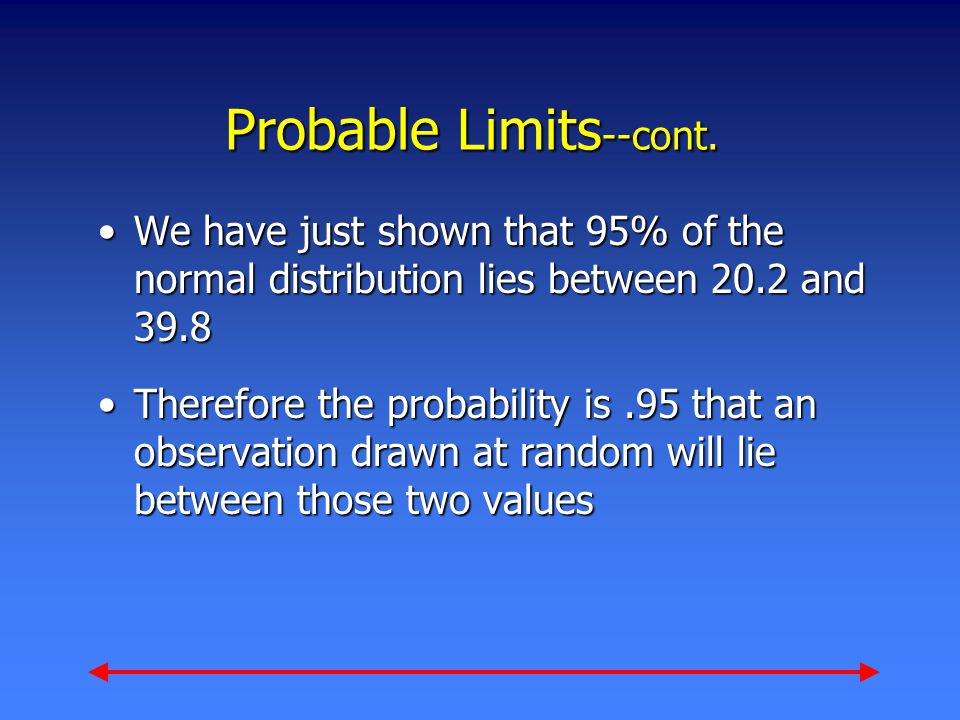 Probable Limits--cont.

• We have just shown that 95% of the normal distribution lies between 20.2 and 39.8

• Therefore the probability is .95 that an observation drawn at random will lie between those two values